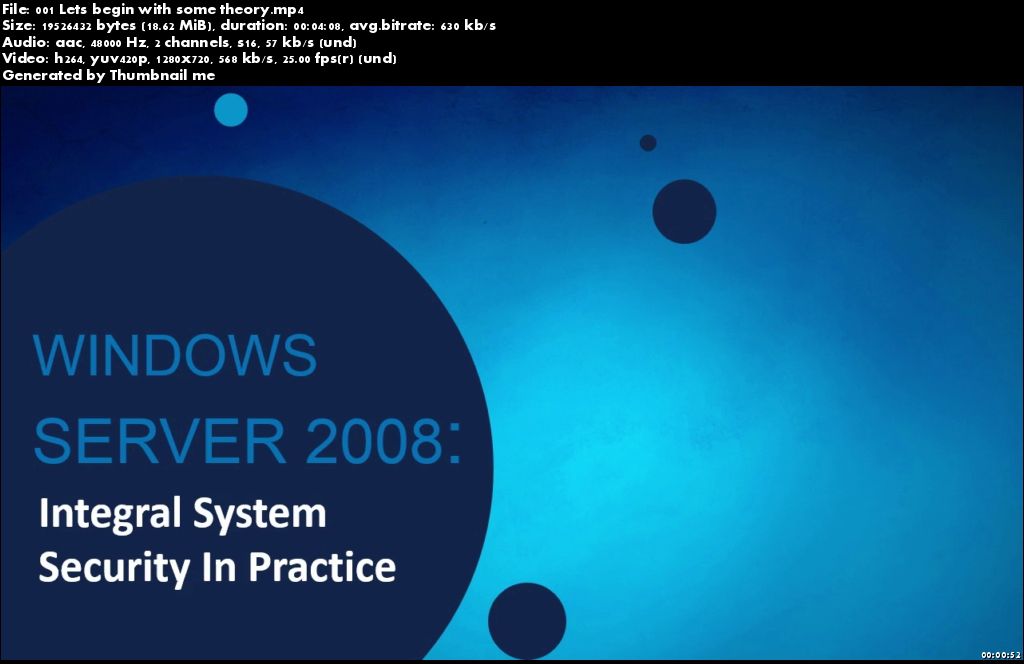 File: 001 Lets begin with some theory.mp4
Size: 19526432 bytes (18.62 MiB), duration: 00:04:08, avg.bitrate: 630 kb/s
Audio: aac, 48000 Hz, 2 channels, s16, 57 kb/s (und)
Video: h264, yuv420p, 1280x720, 568 kb/s, 25.00 fps(r) (und)
Generated by Thumbnail me

WINDOWS SERVER 2008:

Integral System Security In Practice

00:00:52